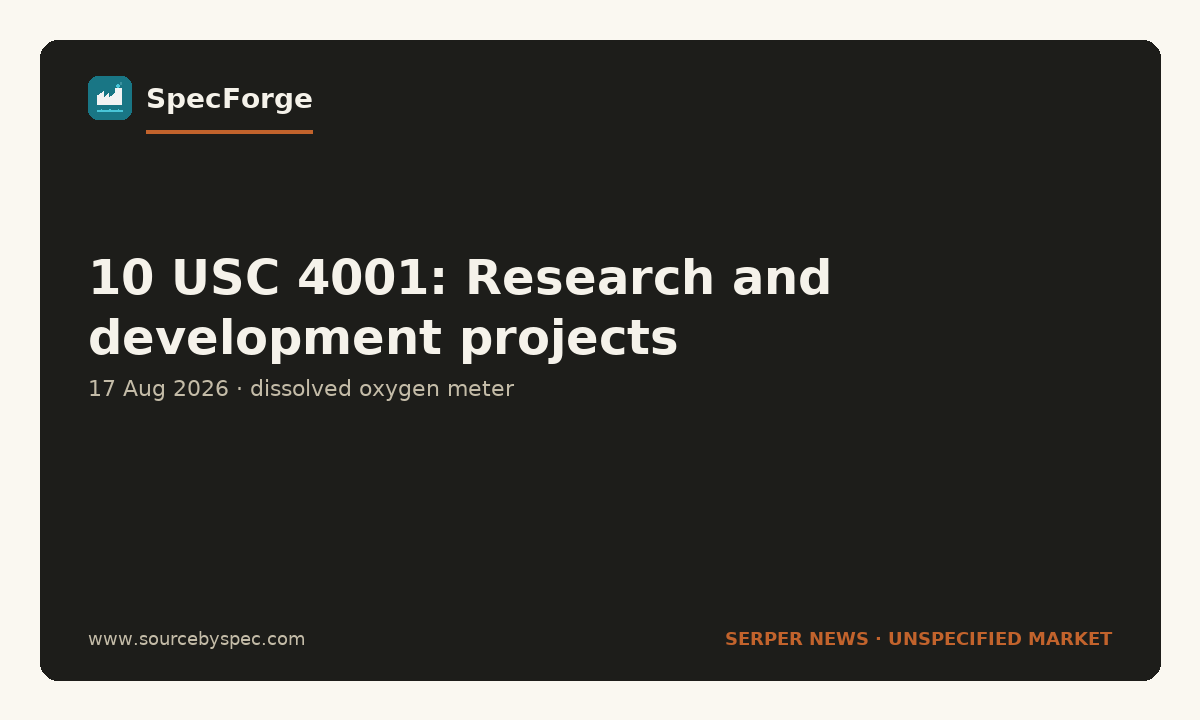 SpecForge

10 USC 4001: Research and development projects

17 Aug 2026 · dissolved oxygen meter

www.sourcebyspec.com

SERPER NEWS · UNSPECIFIED MARKET